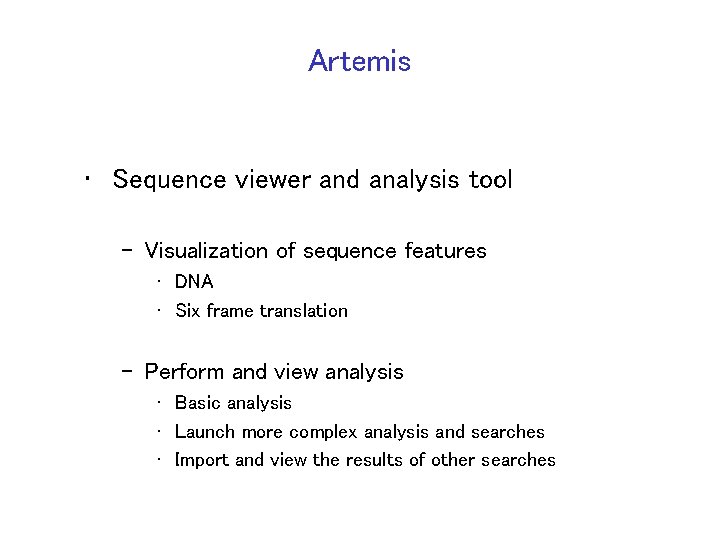 Artemis

• Sequence viewer and analysis tool

– Visualization of sequence features
• DNA
• Six frame translation

– Perform and view analysis
• Basic analysis
• Launch more complex analysis and searches
• Import and view the results of other searches